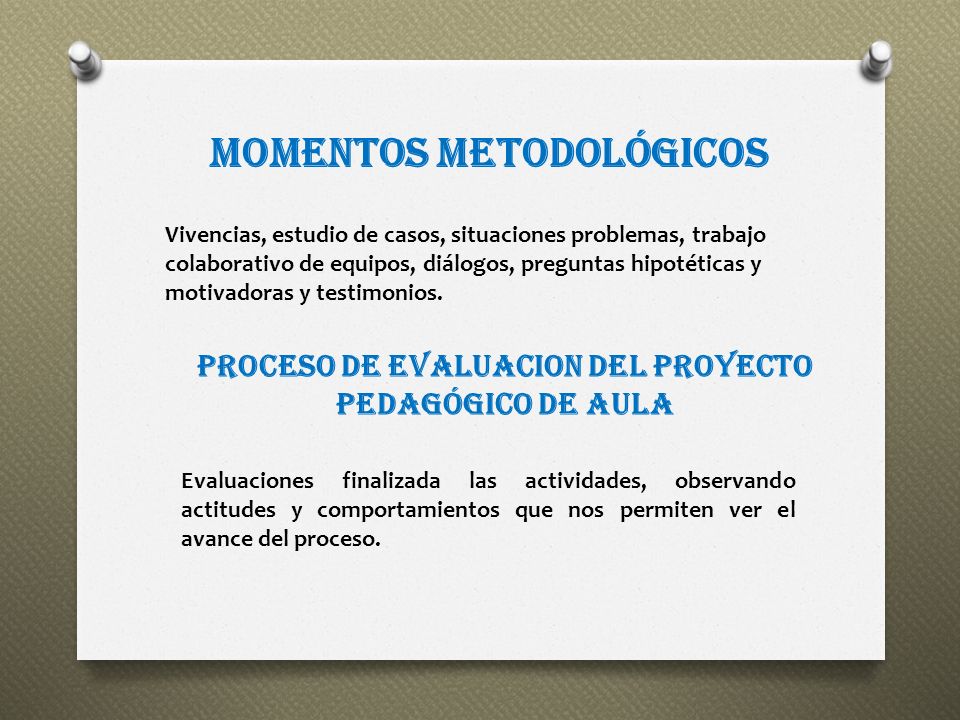 MOMENTOS METODOLÓGICOS

Vivencias, estudio de casos, situaciones problemas, trabajo colaborativo de equipos, diálogos, preguntas hipotéticas y motivadoras y testimonios.

PROCESO DE EVALUACION DEL PROYECTO PEDAGÓGICO DE AULA

Evaluaciones finalizada las actividades, observando actitudes y comportamientos que nos permiten ver el avance del proceso.